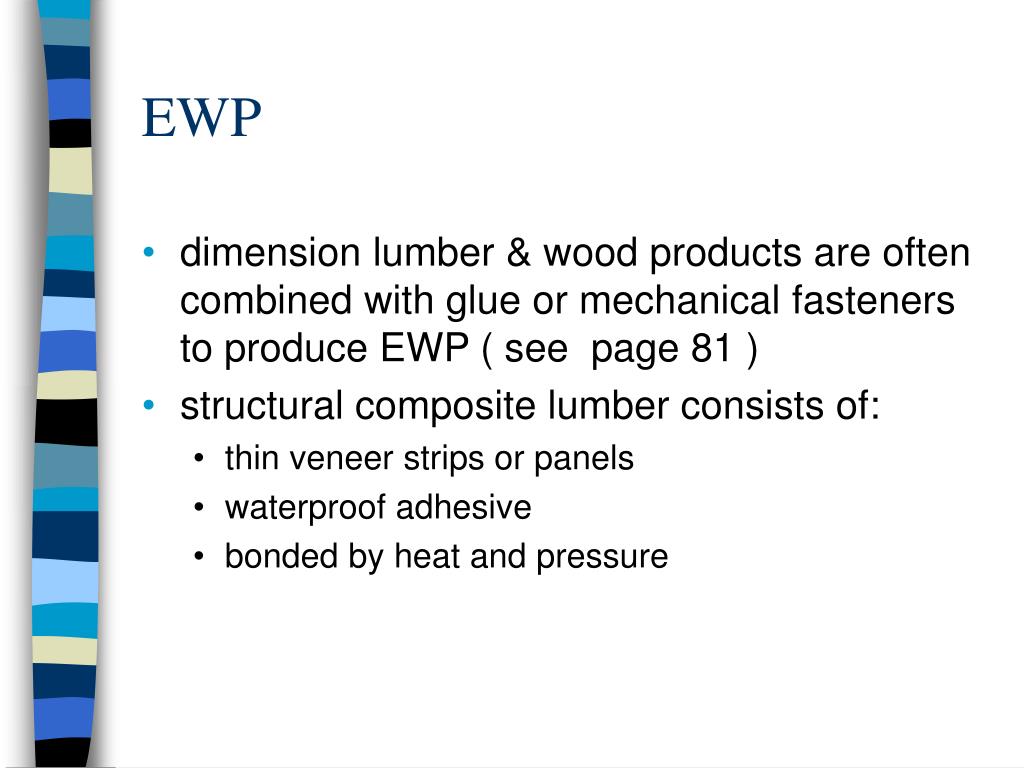 EWP

• dimension lumber & wood products are often combined with glue or mechanical fasteners to produce EWP ( see page 81 )
• structural composite lumber consists of:
  • thin veneer strips or panels
  • waterproof adhesive
  • bonded by heat and pressure